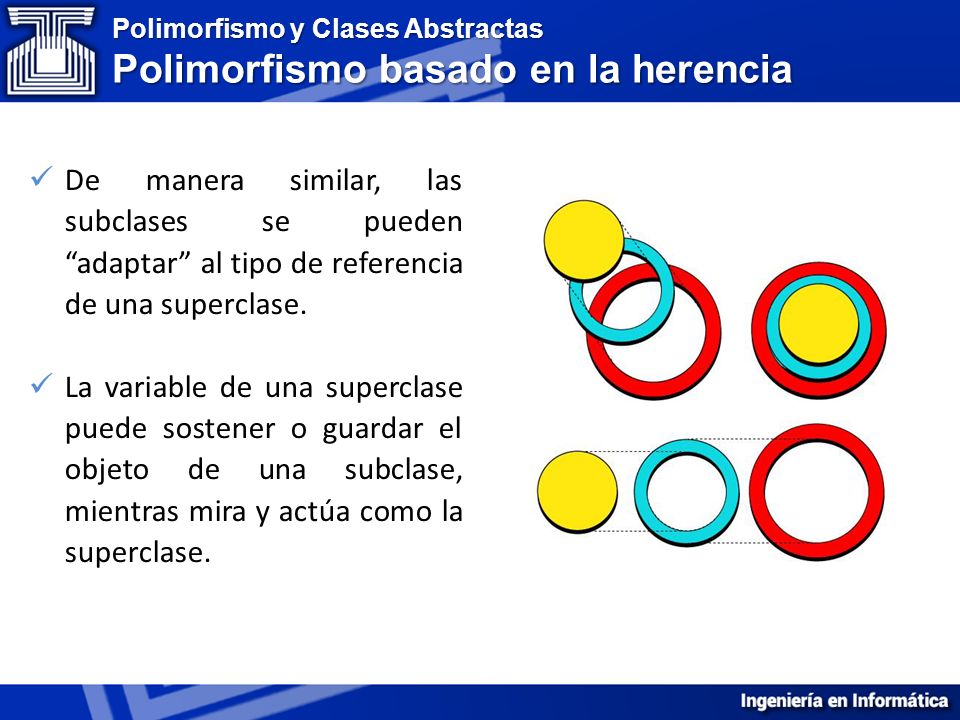 Polimorfismo y Clases Abstractas
Polimorfismo basado en la herencia

✓ De manera similar, las subclases se pueden “adaptar” al tipo de referencia de una superclase.

✓ La variable de una superclase puede sostener o guardar el objeto de una subclase, mientras mira y actúa como la superclase.

Ingeniería en Informática